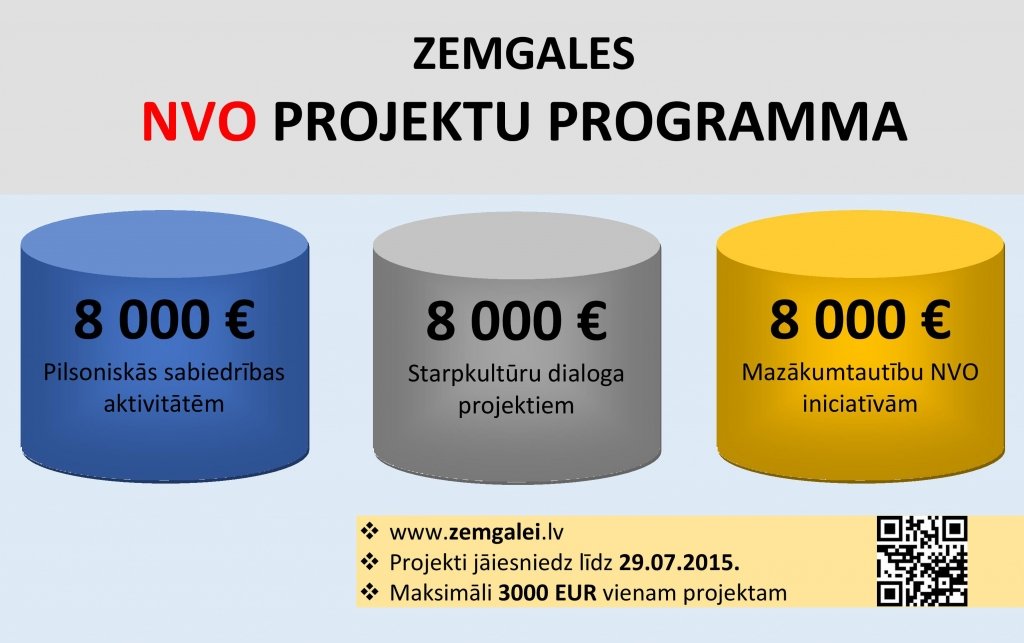 ZEMGALES
NVO PROJEKTU PROGRAMMA

8 000 €
Pilsoniskās sabiedrības aktivitātēm

8 000 €
Starpkultūru dialoga projektiem

8 000 €
Mazākumtautību NVO iniciatīvām

❖ www.zemgalei.lv
❖ Projekti jāiesniedz līdz 29.07.2015.
❖ Maksimāli 3000 EUR vienam projektam